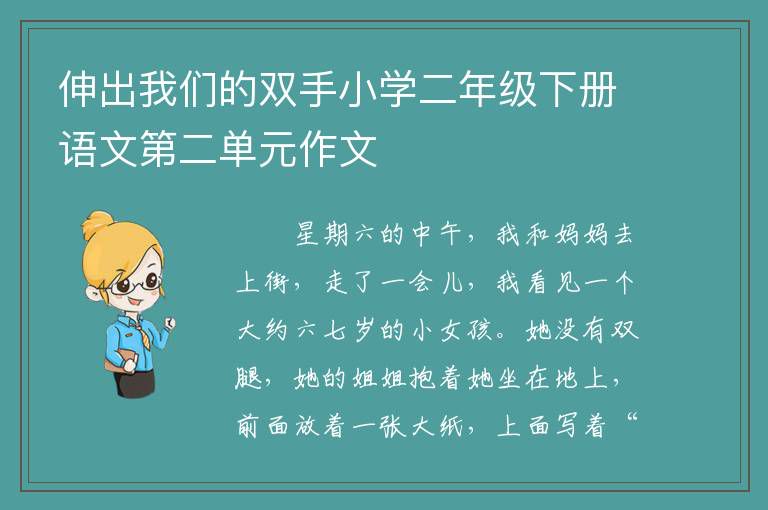 伸出我们的双手小学二年级下册语文第二单元作文

星期六的中午，我和妈妈去上街，走了一会儿，我看见一个大约六七岁的小女孩。她没有双腿，她的姐姐抱着她坐在地上，前面放着一张大纸，上面写着“